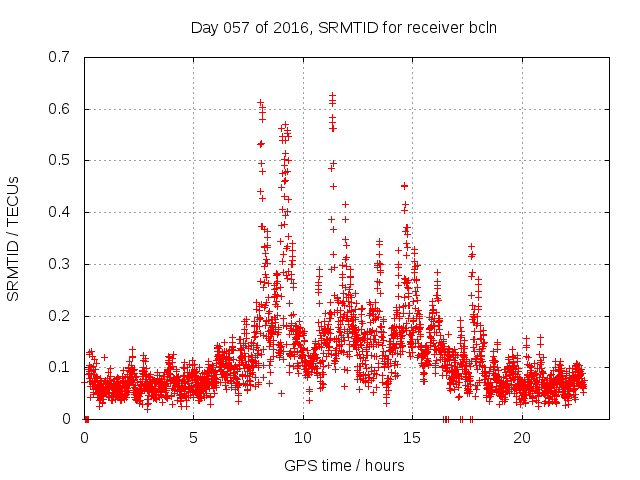 Day 057 of 2016, SRMTID for receiver bcln

SRMTID / TECUs

0.7
0.6
0.5
0.4
0.3
0.2
0.1
0

0
5
10
15
20

GPS time / hours